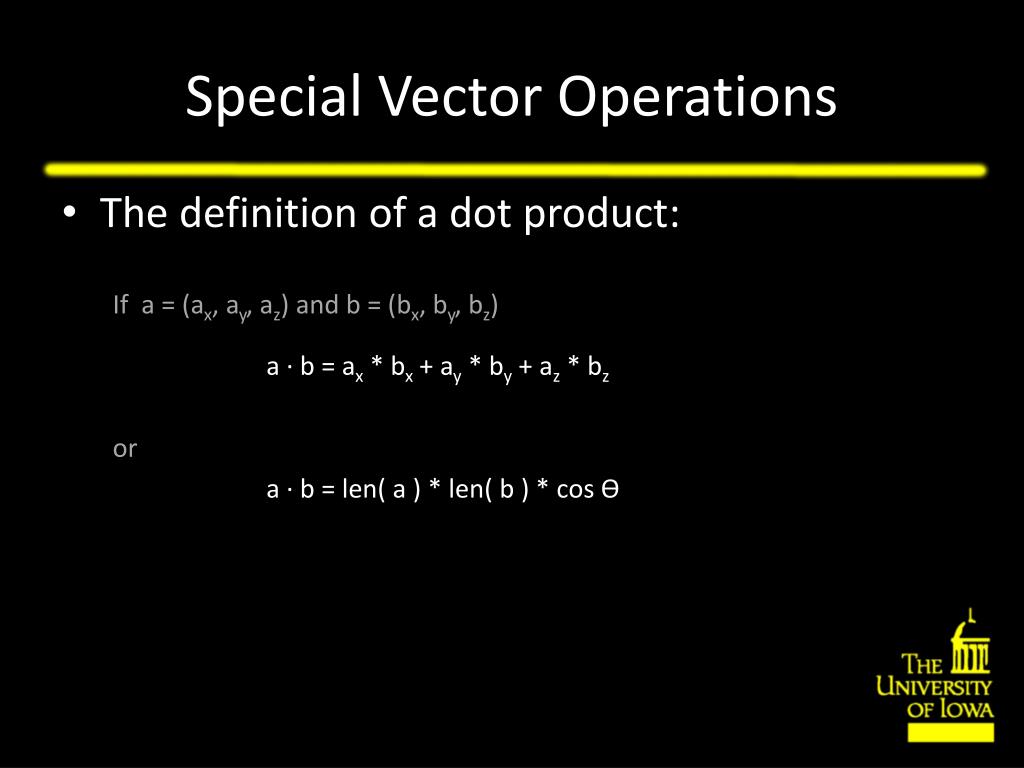 Special Vector Operations

• The definition of a dot product:

If $a = (a_x, a_y, a_z)$ and $b = (b_x, b_y, b_z)$

$a \cdot b = a_x * b_x + a_y * b_y + a_z * b_z$

or

$a \cdot b = len( a ) * len( b ) * \cos \theta$

THE UNIVERSITY OF IOWA